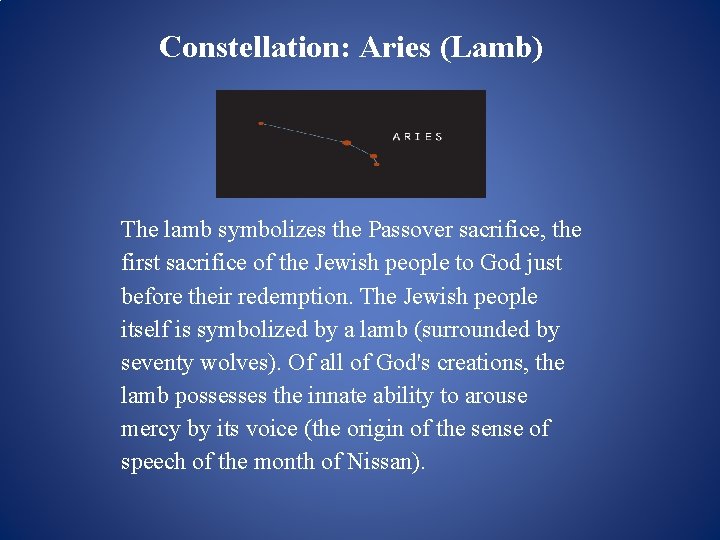 Constellation: Aries (Lamb)

ARIES

The lamb symbolizes the Passover sacrifice, the first sacrifice of the Jewish people to God just before their redemption. The Jewish people itself is symbolized by a lamb (surrounded by seventy wolves). Of all of God's creations, the lamb possesses the innate ability to arouse mercy by its voice (the origin of the sense of speech of the month of Nissan).